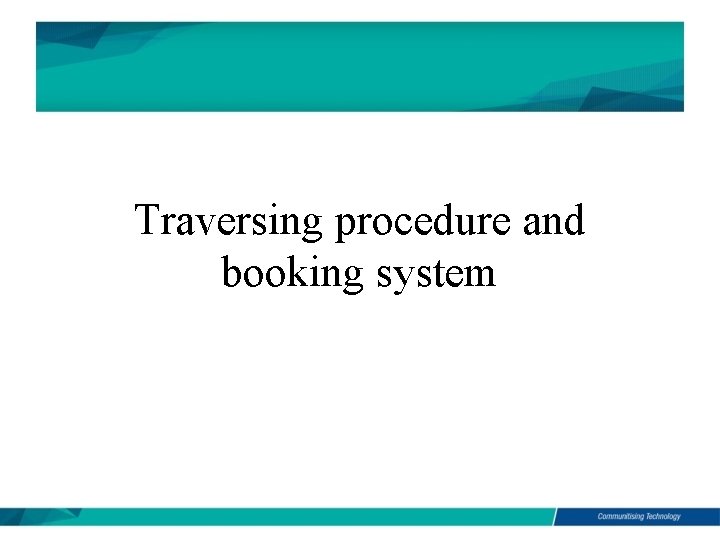 Traversing procedure and booking system

Communitising Technology